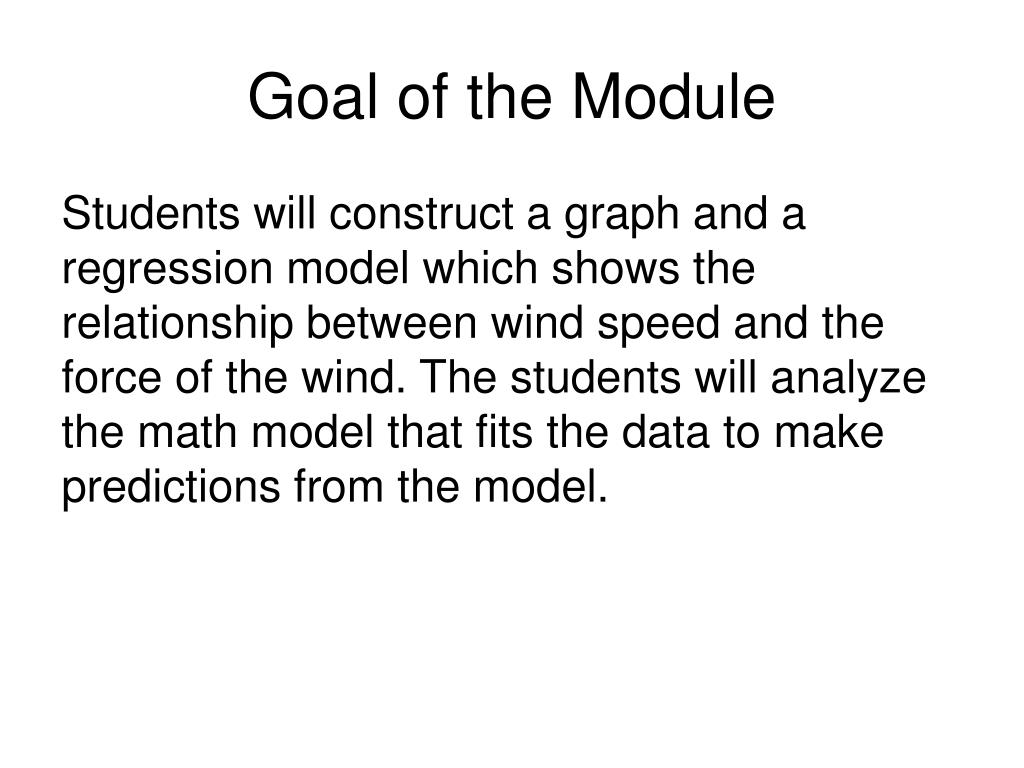 Goal of the Module

Students will construct a graph and a regression model which shows the relationship between wind speed and the force of the wind. The students will analyze the math model that fits the data to make predictions from the model.